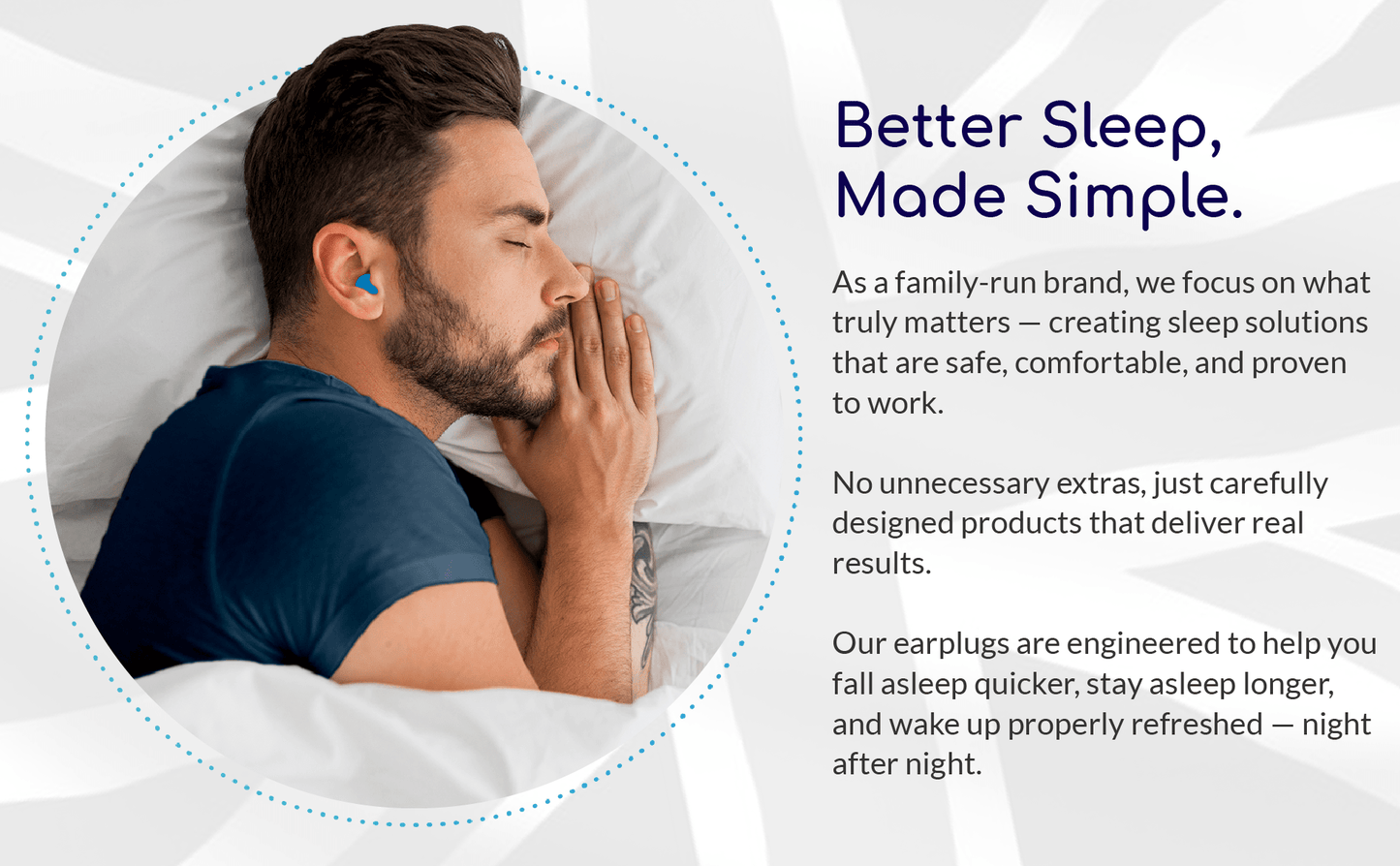 Better Sleep, Made Simple.

As a family-run brand, we focus on what truly matters — creating sleep solutions that are safe, comfortable, and proven to work.

No unnecessary extras, just carefully designed products that deliver real results.

Our earplugs are engineered to help you fall asleep quicker, stay asleep longer, and wake up properly refreshed — night after night.